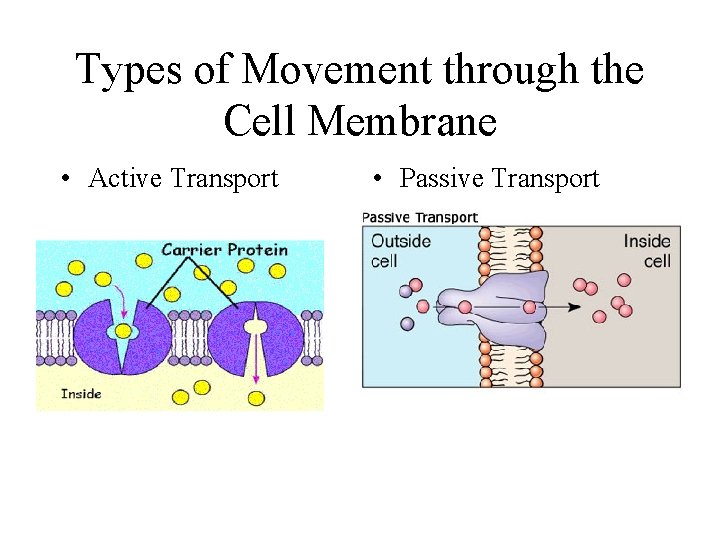 Types of Movement through the Cell Membrane

• Active Transport

Carrier Protein

Inside

• Passive Transport

Passive Transport

Outside cell

Inside cell